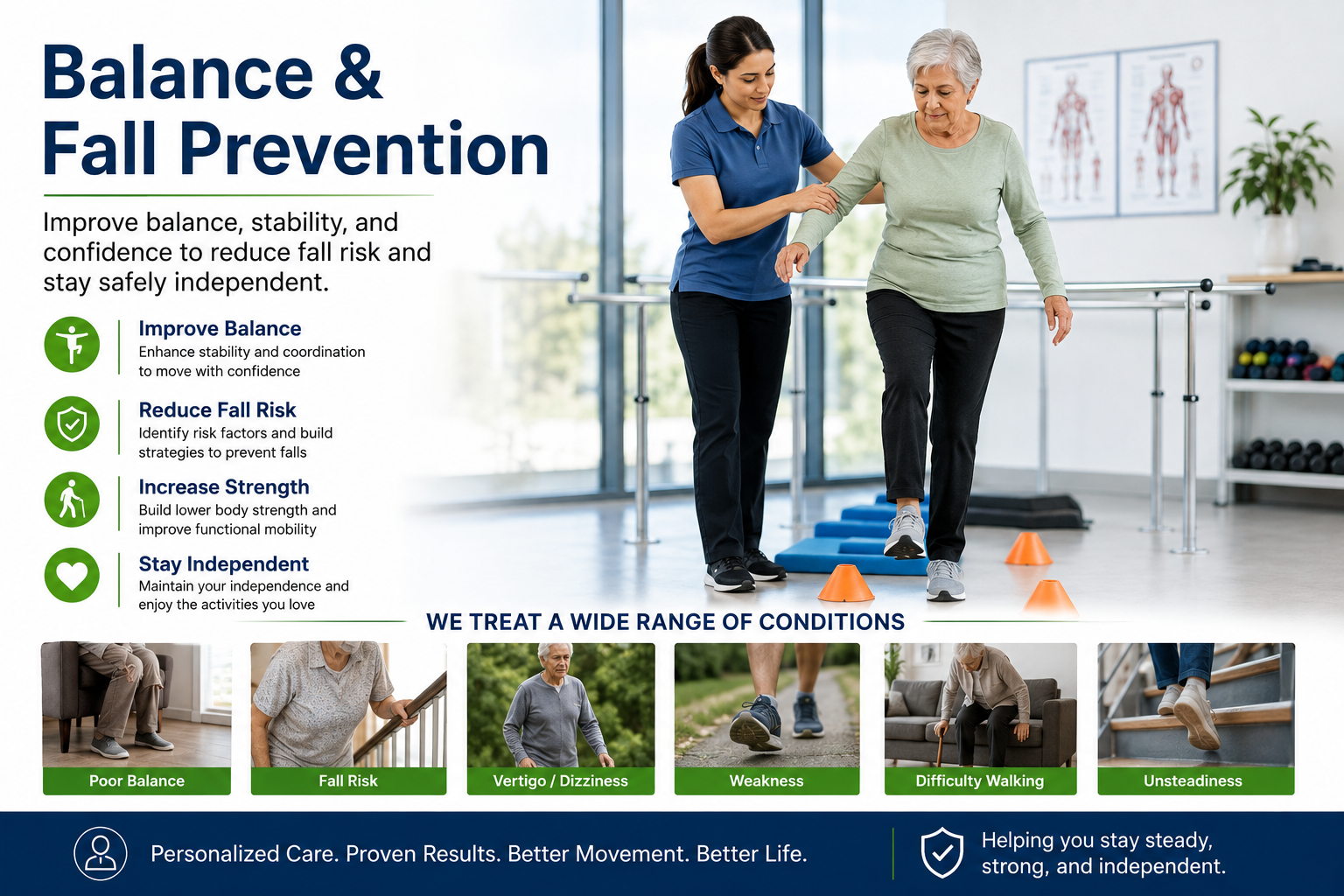 Balance & Fall Prevention

Improve balance, stability, and confidence to reduce fall risk and stay safely independent.

Improve Balance
Enhance stability and coordination to move with confidence

Reduce Fall Risk
Identify risk factors and build strategies to prevent falls

Increase Strength
Build lower body strength and improve functional mobility

Stay Independent
Maintain your independence and enjoy the activities you love

WE TREAT A WIDE RANGE OF CONDITIONS

Poor Balance

Fall Risk

Vertigo / Dizziness

Weakness

Difficulty Walking

Unsteadiness

Personalized Care. Proven Results. Better Movement. Better Life.

Helping you stay steady, strong, and independent.